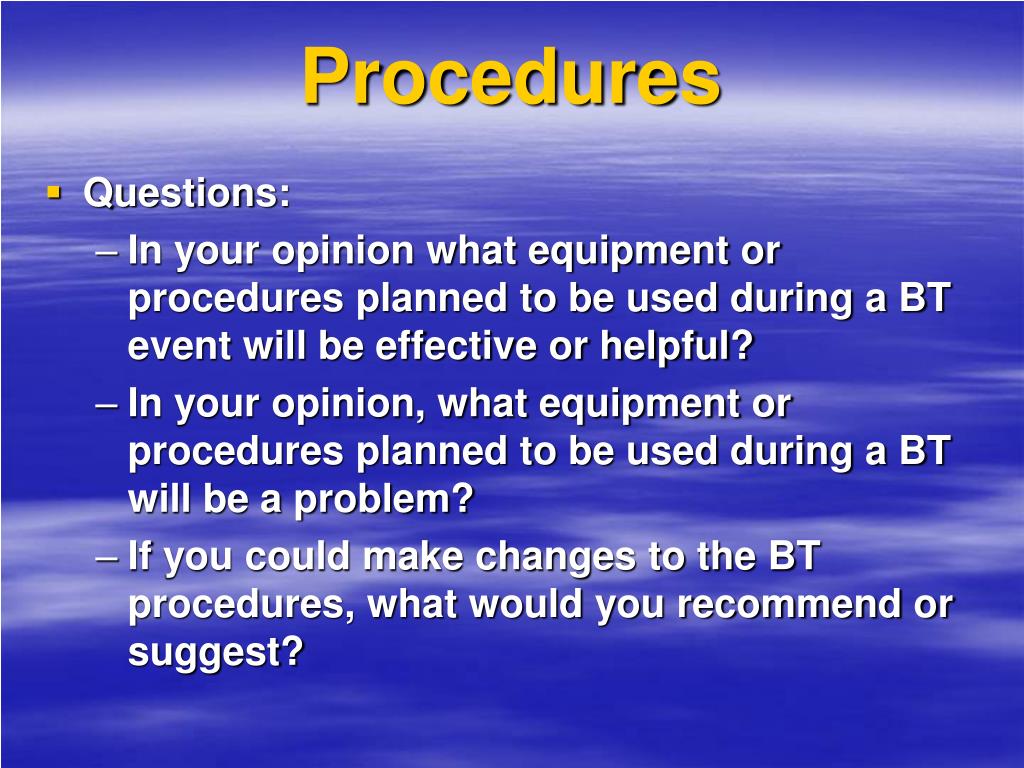 Procedures

▪ Questions:
– In your opinion what equipment or procedures planned to be used during a BT event will be effective or helpful?
– In your opinion, what equipment or procedures planned to be used during a BT will be a problem?
– If you could make changes to the BT procedures, what would you recommend or suggest?